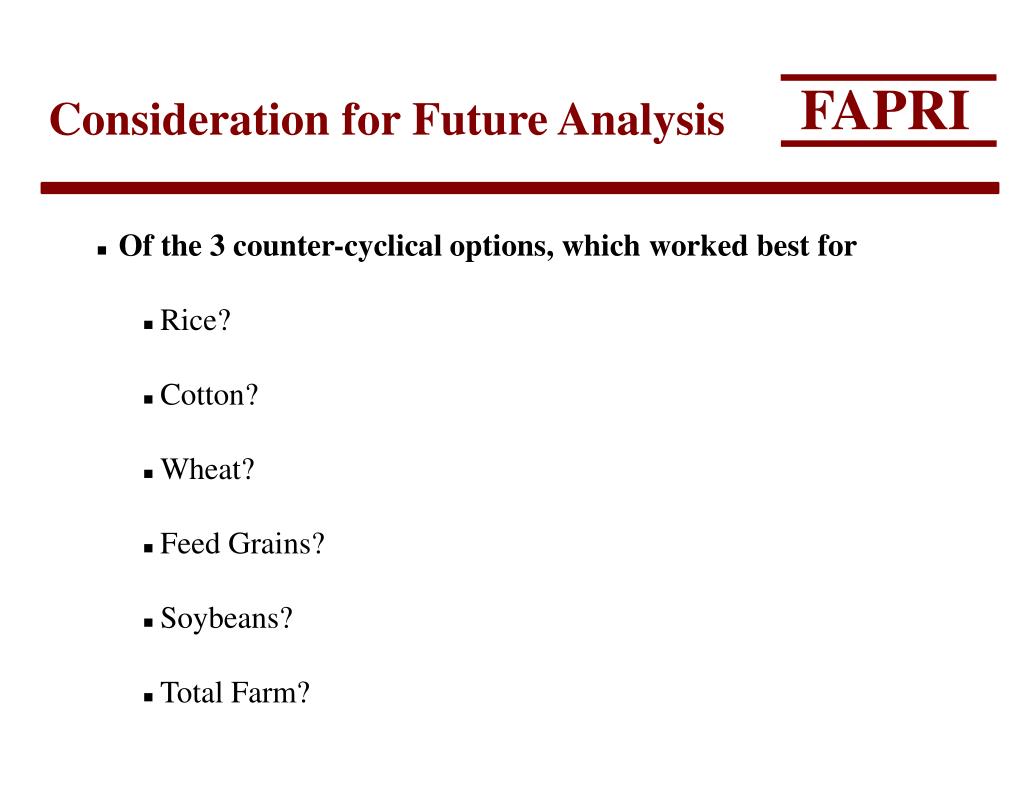 Consideration for Future Analysis

FAPRI

- Of the 3 counter-cyclical options, which worked best for
  - Rice?
  - Cotton?
  - Wheat?
  - Feed Grains?
  - Soybeans?
  - Total Farm?